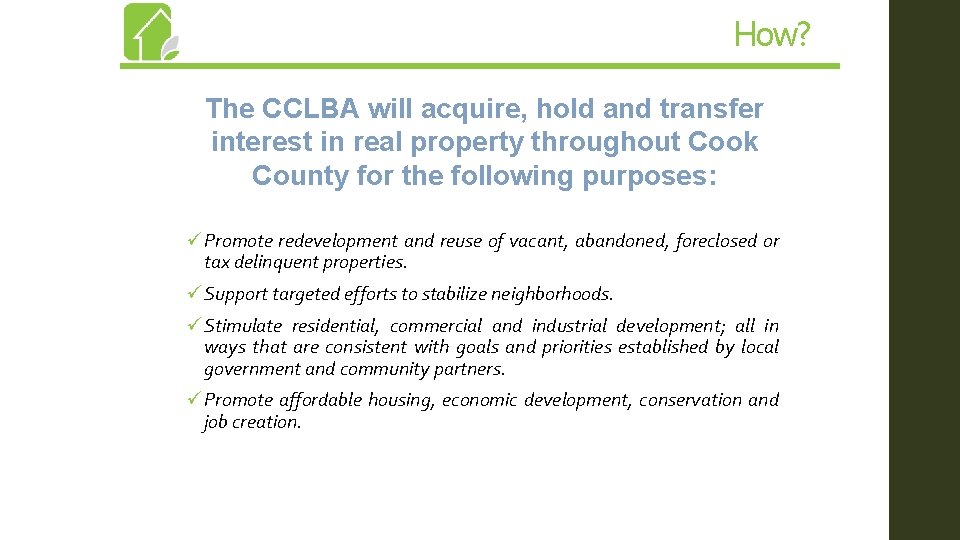 How?

The CCLBA will acquire, hold and transfer interest in real property throughout Cook County for the following purposes:

✓ Promote redevelopment and reuse of vacant, abandoned, foreclosed or tax delinquent properties.

✓ Support targeted efforts to stabilize neighborhoods.

✓ Stimulate residential, commercial and industrial development; all in ways that are consistent with goals and priorities established by local government and community partners.

✓ Promote affordable housing, economic development, conservation and job creation.